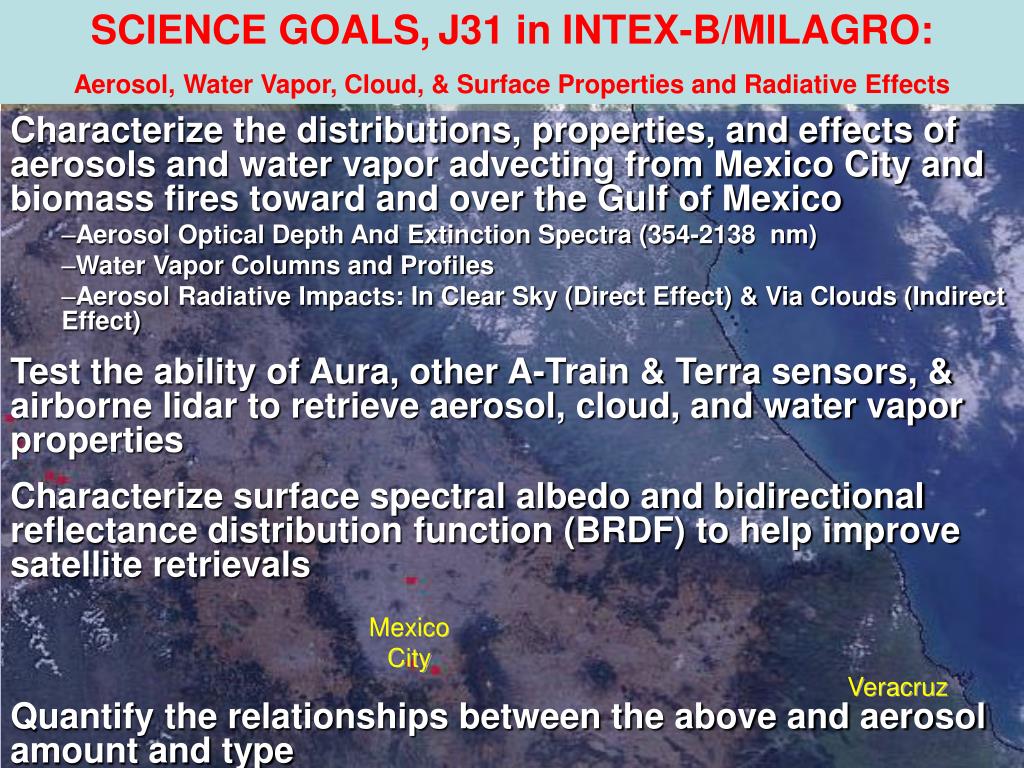 SCIENCE GOALS, J31 in INTEX-B/MILAGRO:

Aerosol, Water Vapor, Cloud, & Surface Properties and Radiative Effects

Characterize the distributions, properties, and effects of aerosols and water vapor advecting from Mexico City and biomass fires toward and over the Gulf of Mexico

–Aerosol Optical Depth And Extinction Spectra (354-2138 nm)

–Water Vapor Columns and Profiles

–Aerosol Radiative Impacts: In Clear Sky (Direct Effect) & Via Clouds (Indirect Effect)

Test the ability of Aura, other A-Train & Terra sensors, & airborne lidar to retrieve aerosol, cloud, and water vapor properties

Characterize surface spectral albedo and bidirectional reflectance distribution function (BRDF) to help improve satellite retrievals

Mexico City

Veracruz

Quantify the relationships between the above and aerosol amount and type